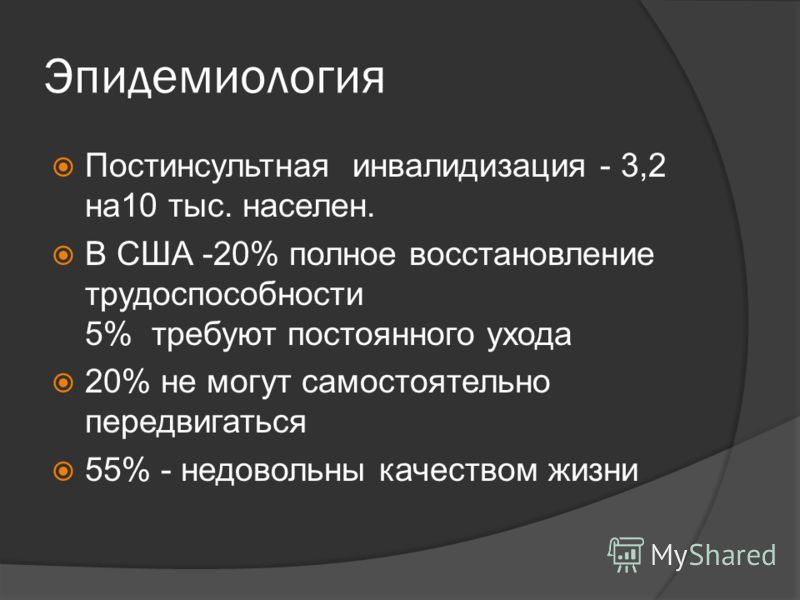 Эпидемиология

Постинсультная инвалидизация - 3,2 на10 тыс. населен.

В США -20% полное восстановление трудоспособности
5% требуют постоянного ухода

20% не могут самостоятельно передвигаться

55% - недовольны качеством жизни

MyShared